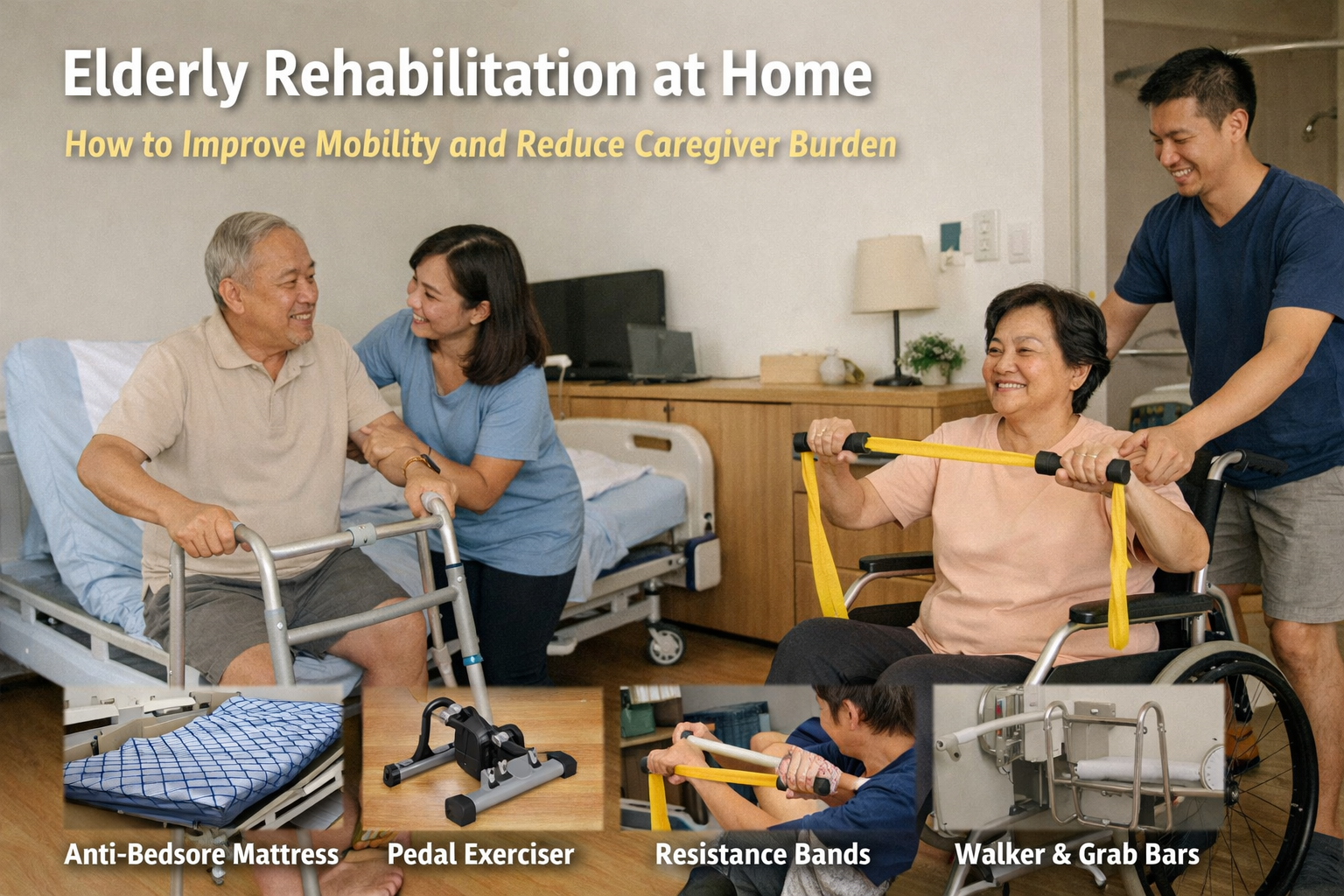 Elderly Rehabilitation at Home

How to Improve Mobility and Reduce Caregiver Burden

Anti-Bedsore Mattress

Pedal Exerciser

Resistance Bands

Walker & Grab Bars